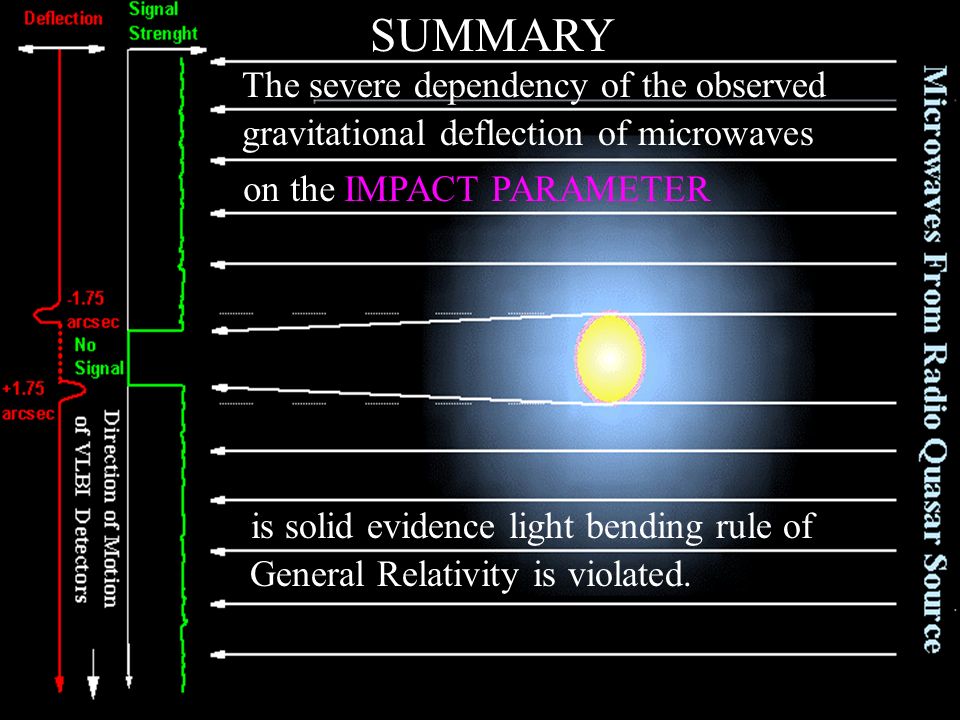 Deflection

Signal Strenght

SUMMARY

The severe dependency of the observed gravitational deflection of microwaves on the IMPACT PARAMETER

-1.75 arcsec

No Signal

+1.75 arcsec

Direction of Motion of VLBI Detectors

is solid evidence light bending rule of General Relativity is violated.

Microwaves From Radio Quasar Source